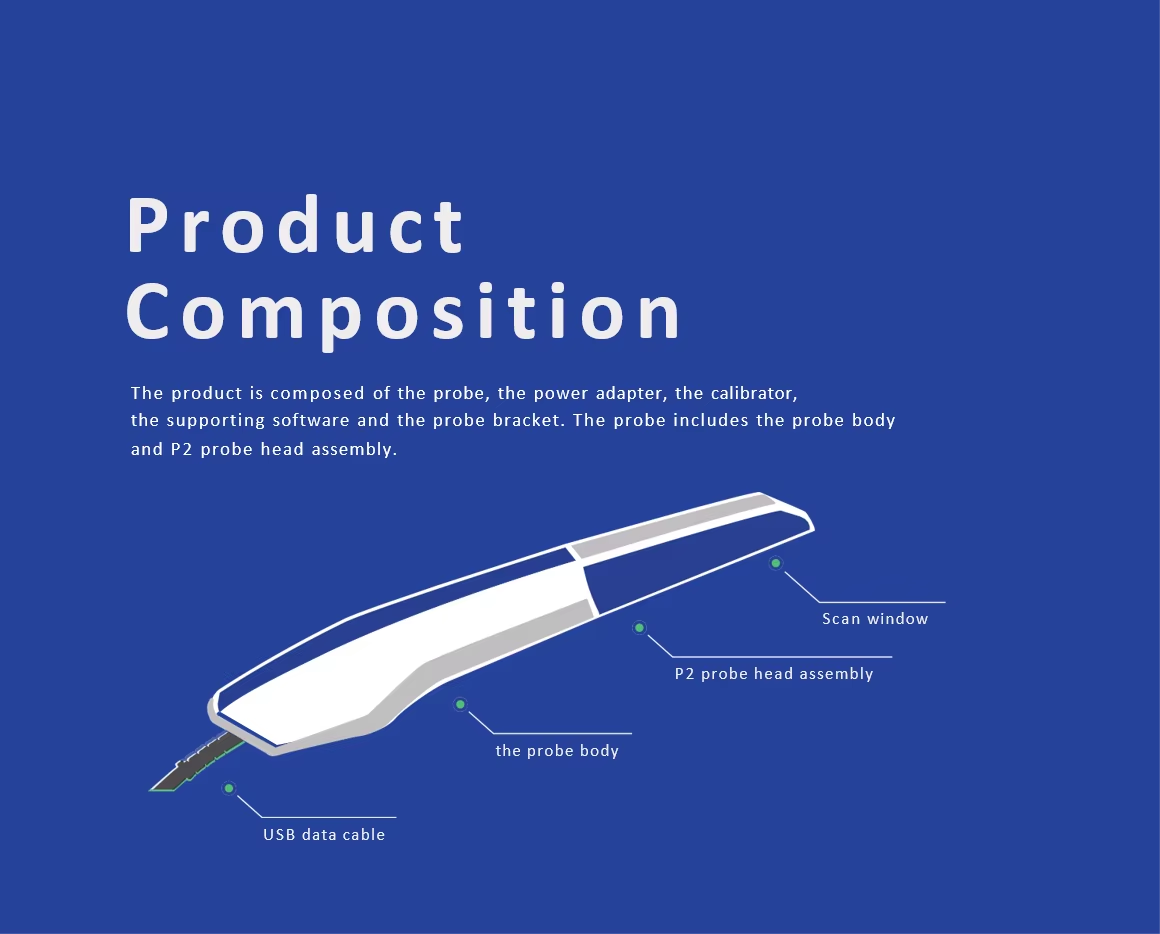 Product Composition

The product is composed of the probe, the power adapter, the calibrator, the supporting software and the probe bracket. The probe includes the probe body and P2 probe head assembly.

Scan window

P2 probe head assembly

the probe body

USB data cable